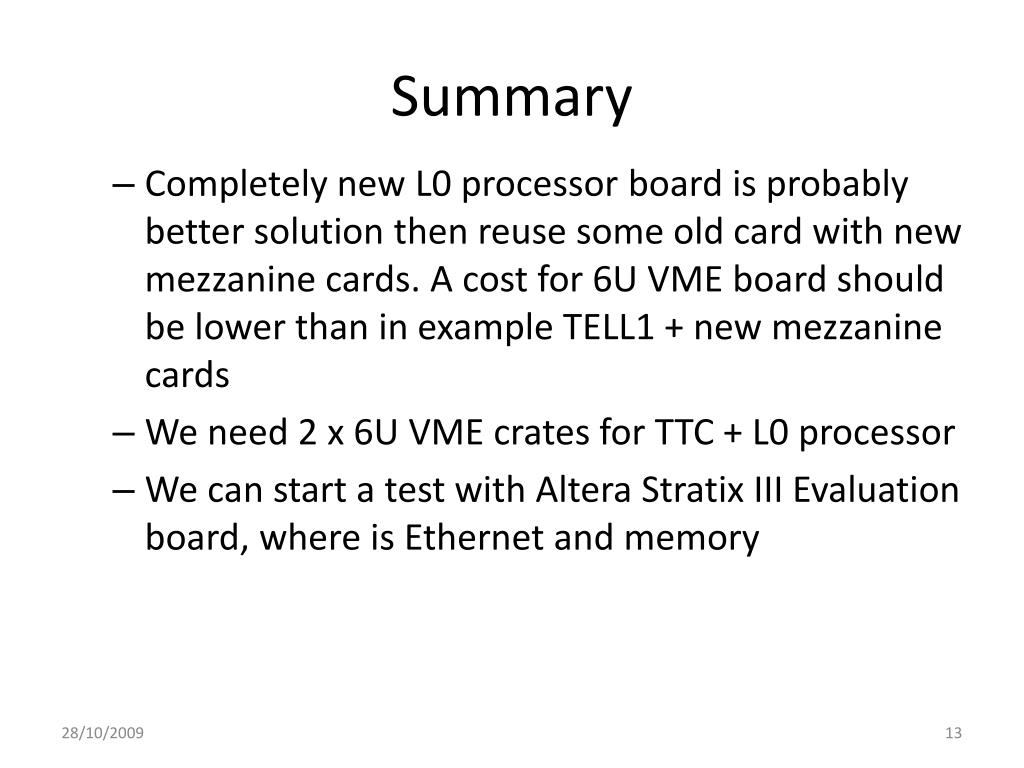 Summary

– Completely new L0 processor board is probably better solution then reuse some old card with new mezzanine cards. A cost for 6U VME board should be lower than in example TELL1 + new mezzanine cards

– We need 2 x 6U VME crates for TTC + L0 processor

– We can start a test with Altera Stratix III Evaluation board, where is Ethernet and memory

28/10/2009

13